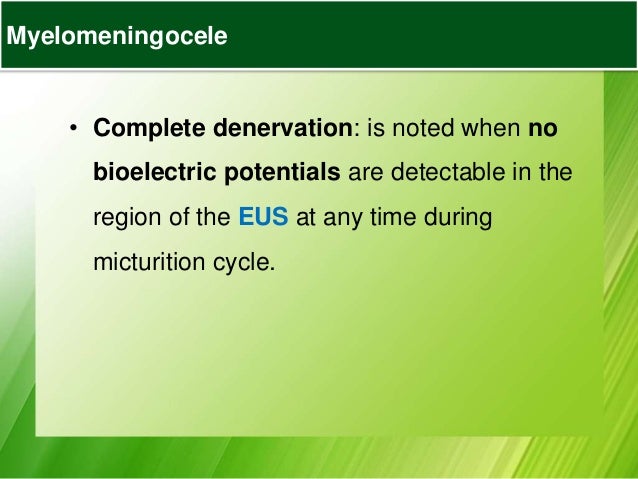 Myelomeningocele

• Complete denervation: is noted when no bioelectric potentials are detectable in the region of the EUS at any time during micturition cycle.